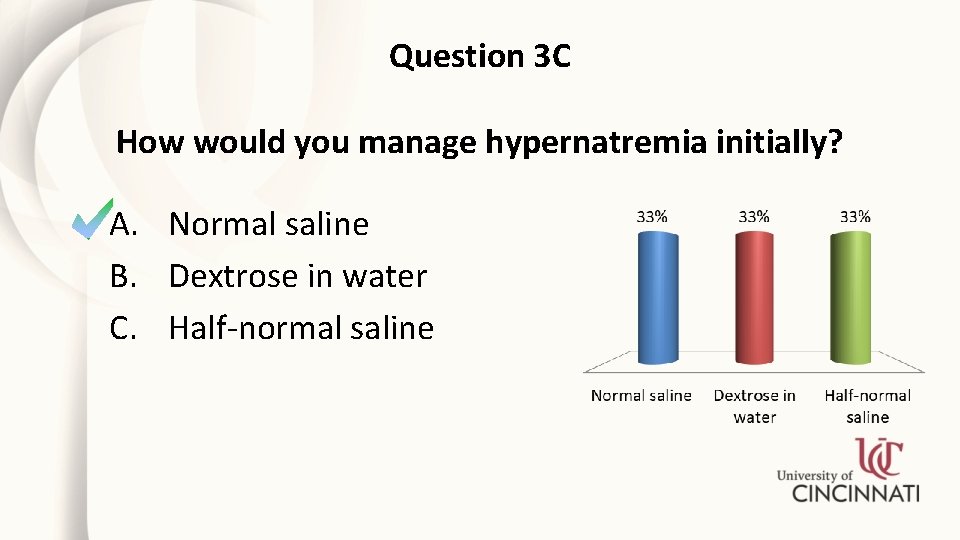 Question 3C

How would you manage hypernatremia initially?

A. Normal saline
B. Dextrose in water
C. Half-normal saline

33%
33%
33%

Normal saline
Dextrose in water
Half-normal saline

UC
University of CINCINNATI